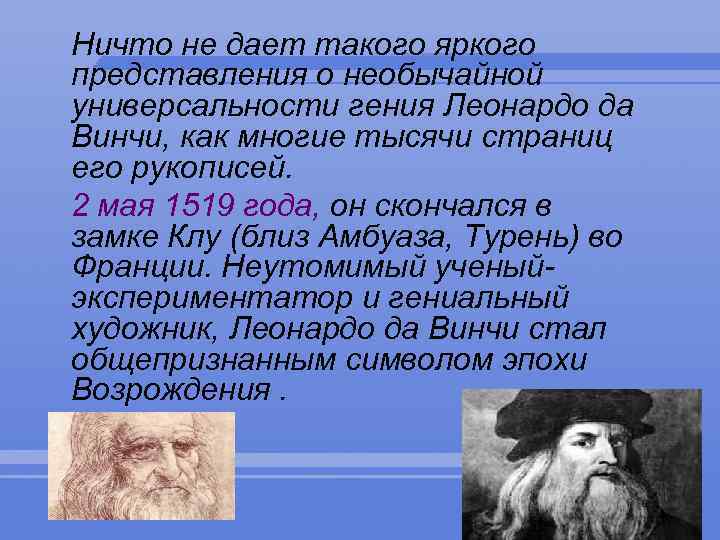 Ничто не дает такого яркого представления о необычайной универсальности гения Леонардо да Винчи, как многие тысячи страниц его рукописей.

2 мая 1519 года, он скончался в замке Клу (близ Амбуаза, Турень) во Франции. Неутомимый ученый-экспериментатор и гениальный художник, Леонардо да Винчи стал общепризнанным символом эпохи Возрождения .